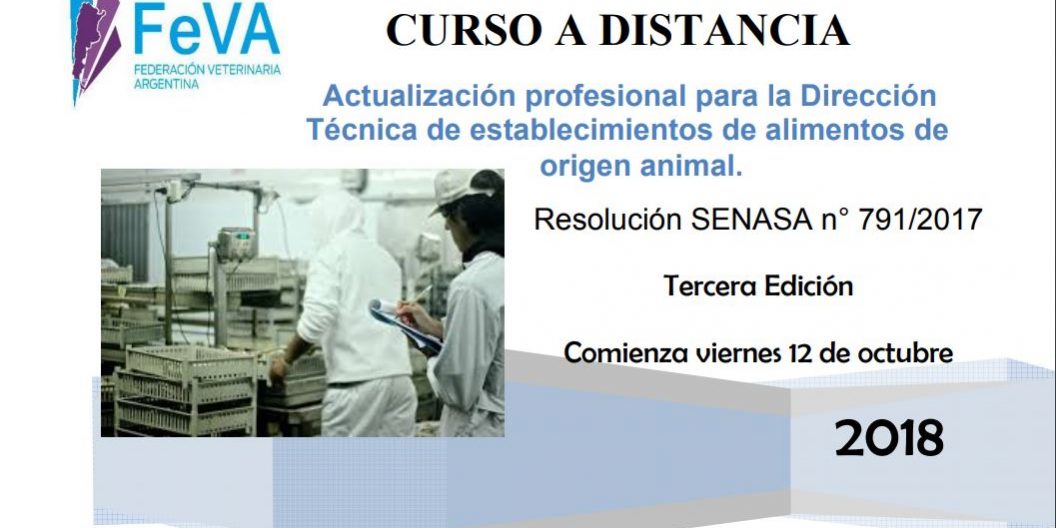 FeVA
FEDERACIÓN VETERINARIA ARGENTINA

CURSO A DISTANCIA

Actualización profesional para la Dirección Técnica de establecimientos de alimentos de origen animal.

Resolución SENASA n° 791/2017

Tercera Edición

Comienza viernes 12 de octubre

2018